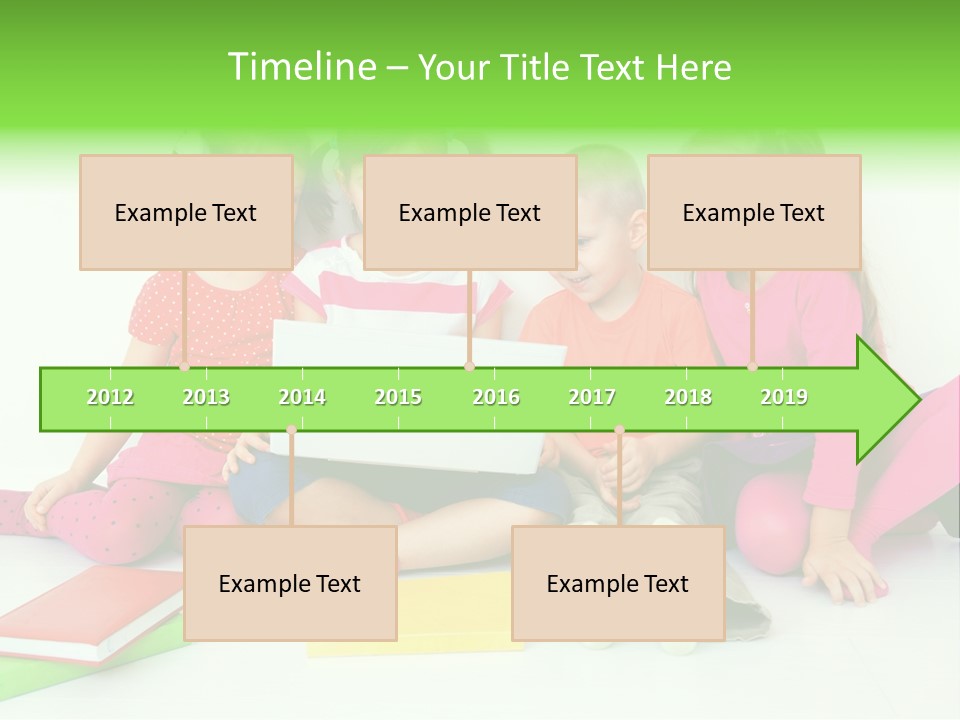 Timeline – Your Title Text Here

Example Text

Example Text

Example Text

2012 2013 2014 2015 2016 2017 2018 2019

Example Text

Example Text